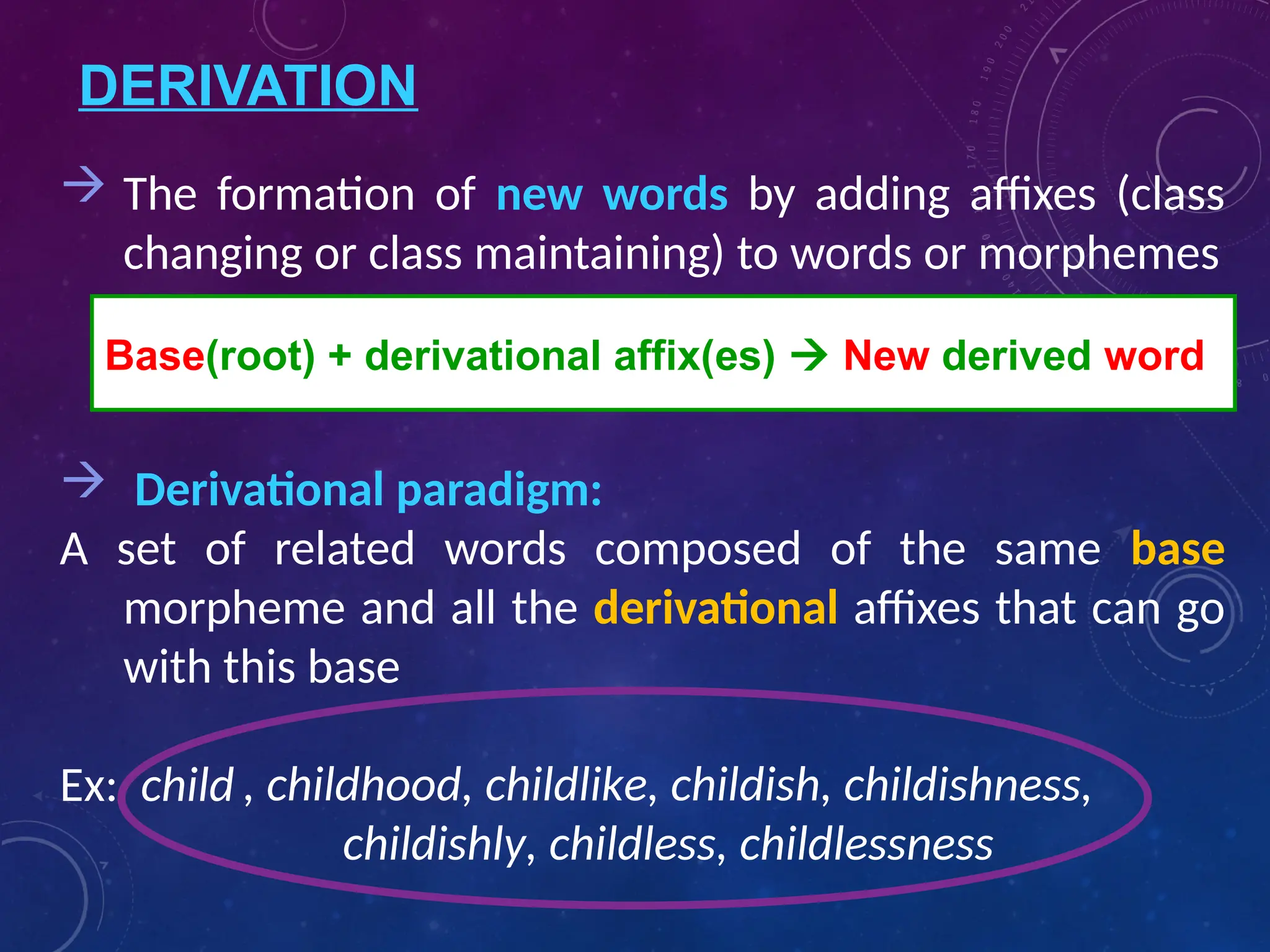 DERIVATION

→ The formation of new words by adding affixes (class changing or class maintaining) to words or morphemes

Base(root) + derivational affix(es) → New derived word

→ Derivational paradigm:

A set of related words composed of the same base morpheme and all the derivational affixes that can go with this base

Ex: child , childhood, childlike, childish, childishness, childishly, childless, childlessness